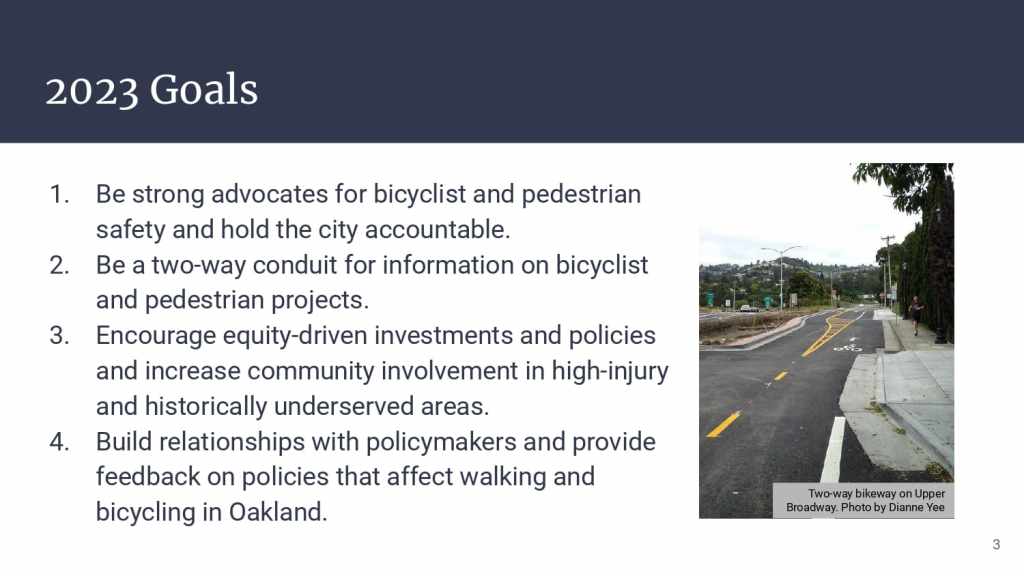 2023 Goals

1. Be strong advocates for bicyclist and pedestrian safety and hold the city accountable.
2. Be a two-way conduit for information on bicyclist and pedestrian projects.
3. Encourage equity-driven investments and policies and increase community involvement in high-injury and historically underserved areas.
4. Build relationships with policymakers and provide feedback on policies that affect walking and bicycling in Oakland.

Two-way bikeway on Upper Broadway. Photo by Dianne Yee

3